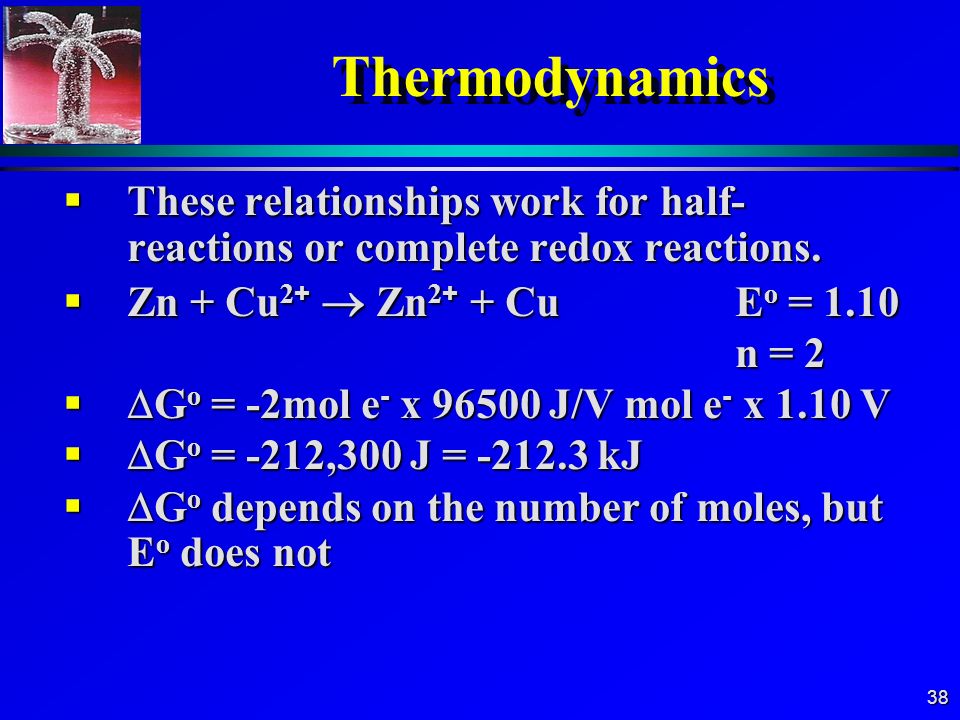 Thermodynamics

▪ These relationships work for half-reactions or complete redox reactions.

▪ $Zn + Cu^{2+} \rightarrow Zn^{2+} + Cu$  $E^o = 1.10$
$n = 2$

▪ $\Delta G^o = -2 mol\ e^- \times 96500\ J/V\ mol\ e^- \times 1.10\ V$

▪ $\Delta G^o = -212,300\ J = -212.3\ kJ$

▪ $\Delta G^o$ depends on the number of moles, but $E^o$ does not

38